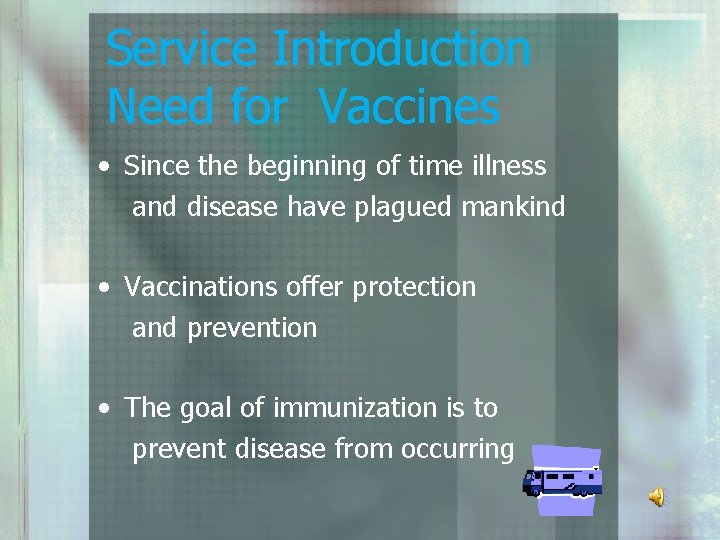 Service Introduction
Need for Vaccines

• Since the beginning of time illness and disease have plagued mankind

• Vaccinations offer protection and prevention

• The goal of immunization is to prevent disease from occurring